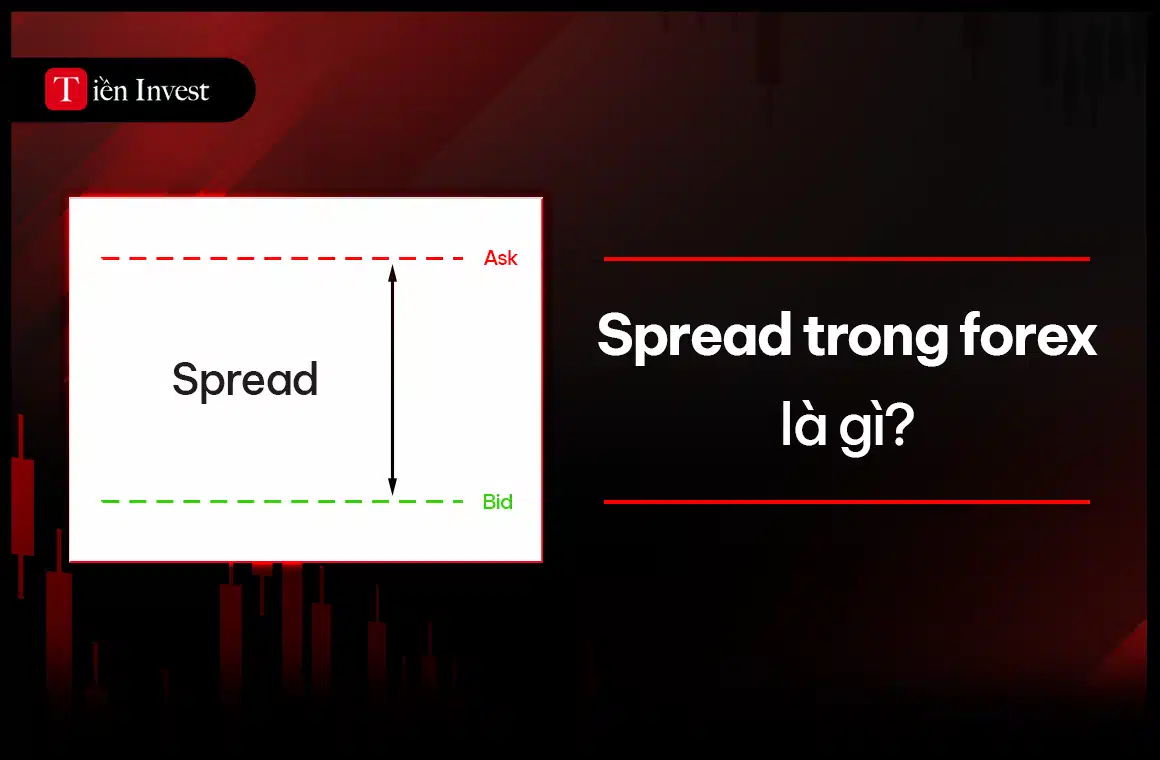 Tiền Invest

Ask

Spread

Bid

Spread trong forex là gì?